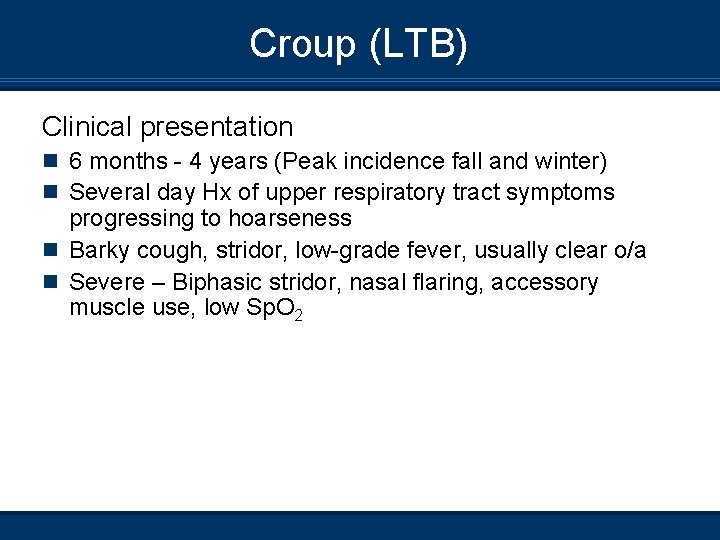 Croup (LTB)

Clinical presentation

- 6 months - 4 years (Peak incidence fall and winter)
- Several day Hx of upper respiratory tract symptoms progressing to hoarseness
- Barky cough, stridor, low-grade fever, usually clear o/a
- Severe – Biphasic stridor, nasal flaring, accessory muscle use, low $SpO_2$